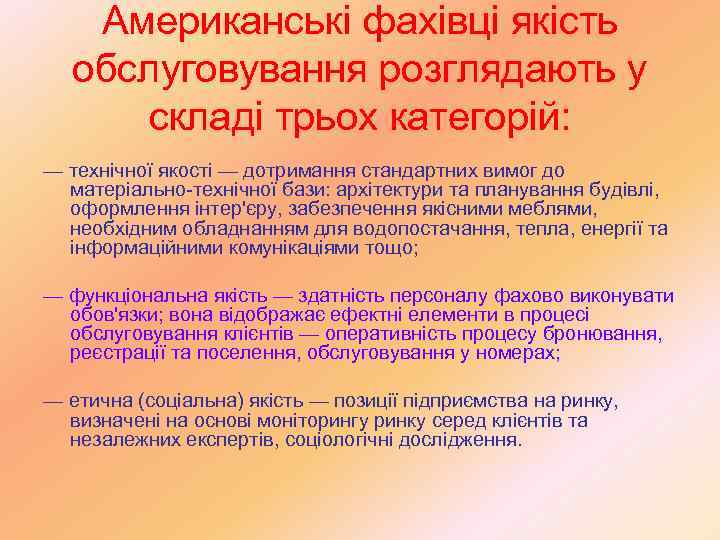 Американські фахівці якість обслуговування розглядають у складі трьох категорій:

— технічної якості — дотримання стандартних вимог до матеріально-технічної бази: архітектури та планування будівлі, оформлення інтер'єру, забезпечення якісними меблями, необхідним обладнанням для водопостачання, тепла, енергії та інформаційними комунікаціями тощо;

— функціональна якість — здатність персоналу фахово виконувати обов'язки; вона відображає ефектні елементи в процесі обслуговування клієнтів — оперативність процесу бронювання, реєстрації та поселення, обслуговування у номерах;

— етична (соціальна) якість — позиції підприємства на ринку, визначені на основі моніторингу ринку серед клієнтів та незалежних експертів, соціологічні дослідження.